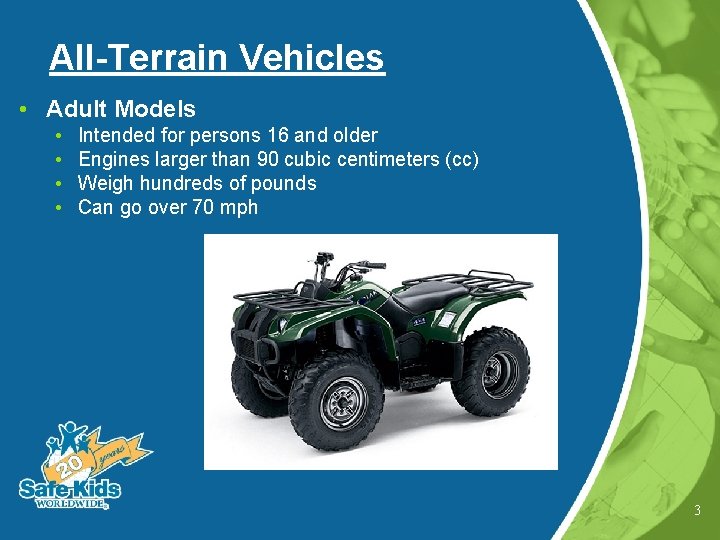 All-Terrain Vehicles

• Adult Models
  • Intended for persons 16 and older
  • Engines larger than 90 cubic centimeters (cc)
  • Weigh hundreds of pounds
  • Can go over 70 mph

20 years
Safe Kids
WORLDWIDE

3